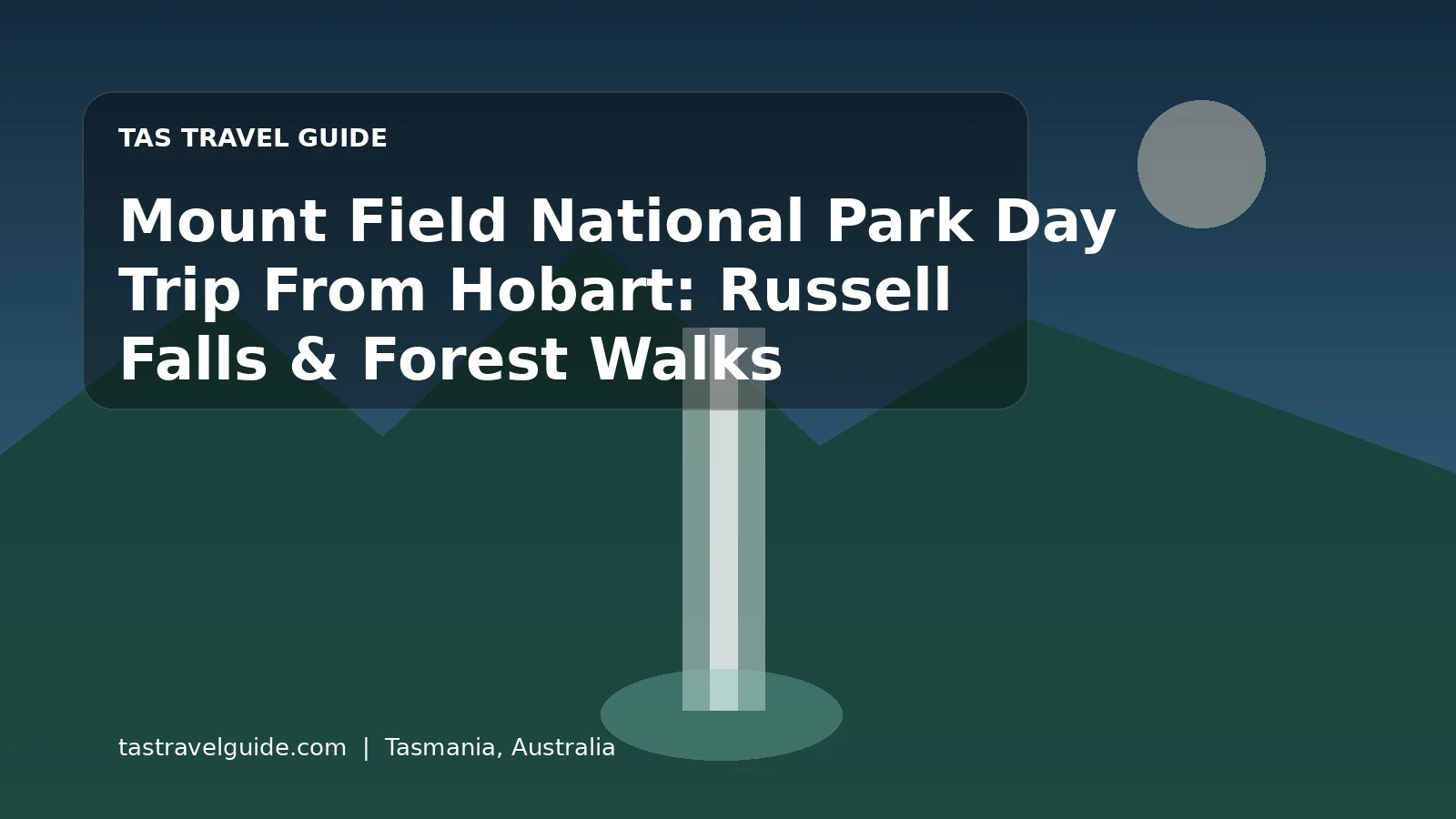 TAS TRAVEL GUIDE

Mount Field National Park Day Trip From Hobart: Russell Falls & Forest Walks

tastravelguide.com | Tasmania, Australia